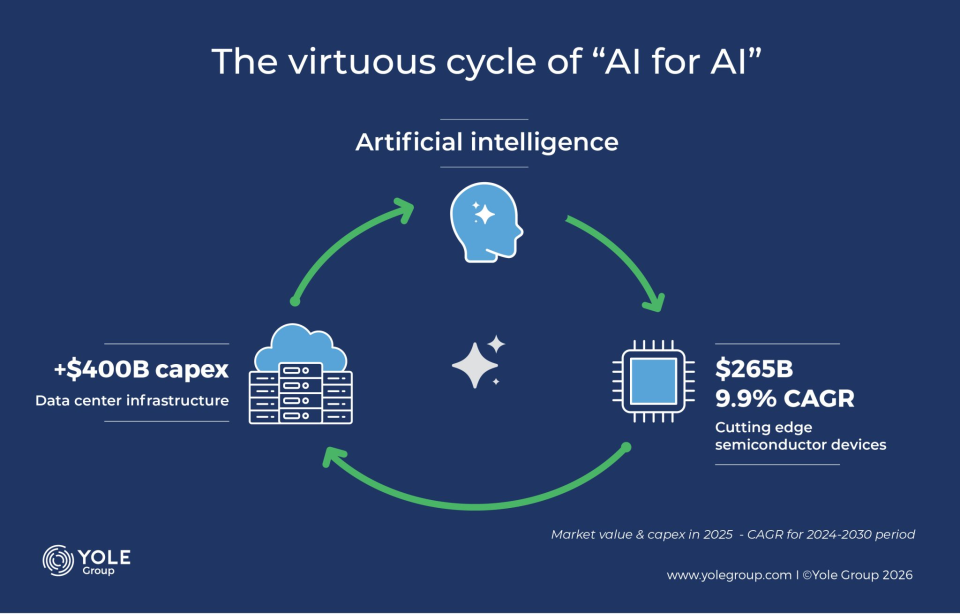 The virtuous cycle of “AI for AI”

Artificial intelligence

+\$400B capex
Data center infrastructure

\$265B
9.9% CAGR
Cutting edge semiconductor devices

Market value & capex in 2025 - CAGR for 2024-2030 period

YOLE Group

www.yolegroup.com I ©Yole Group 2026